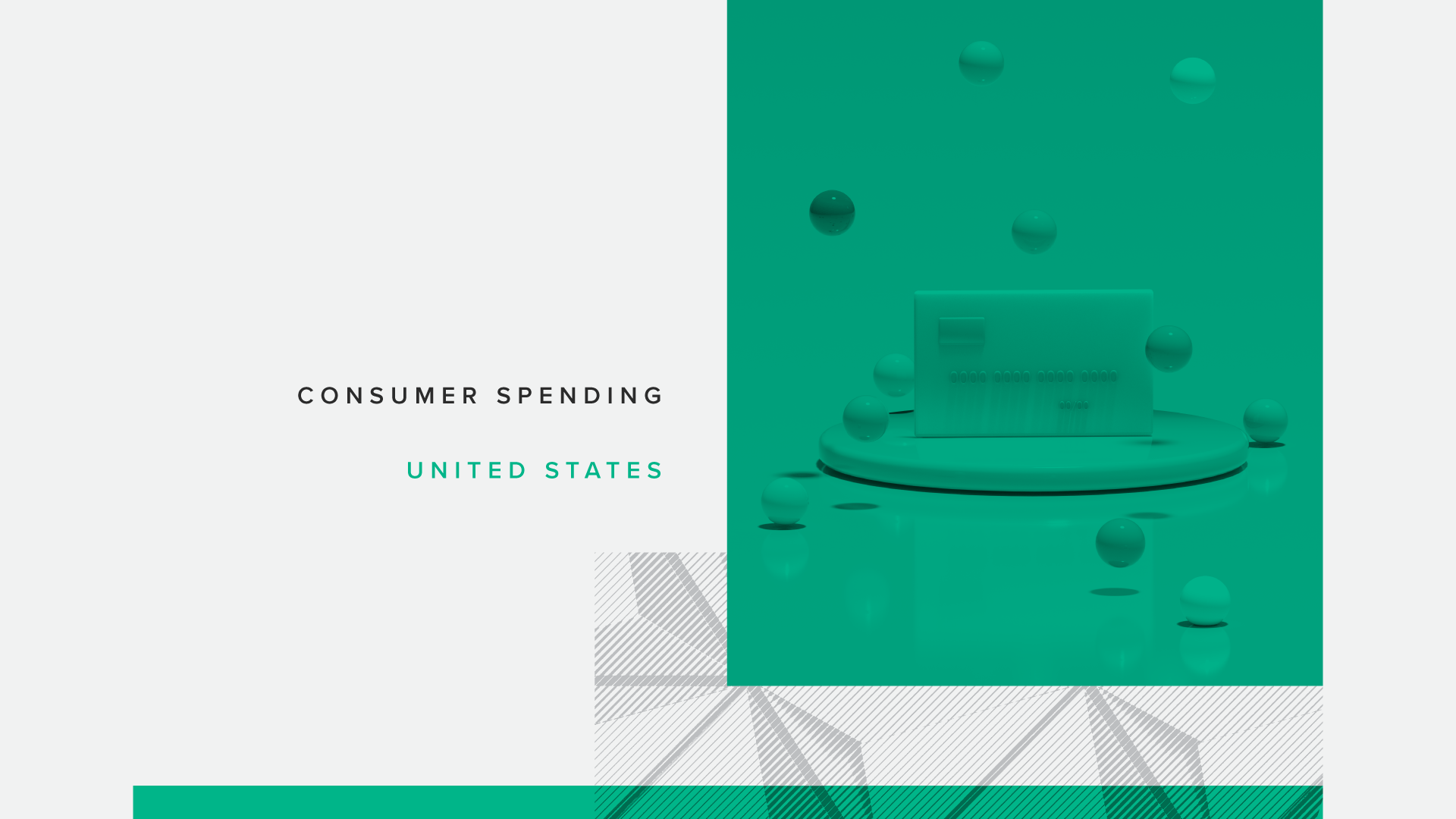 CONSUMER SPENDING

UNITED STATES